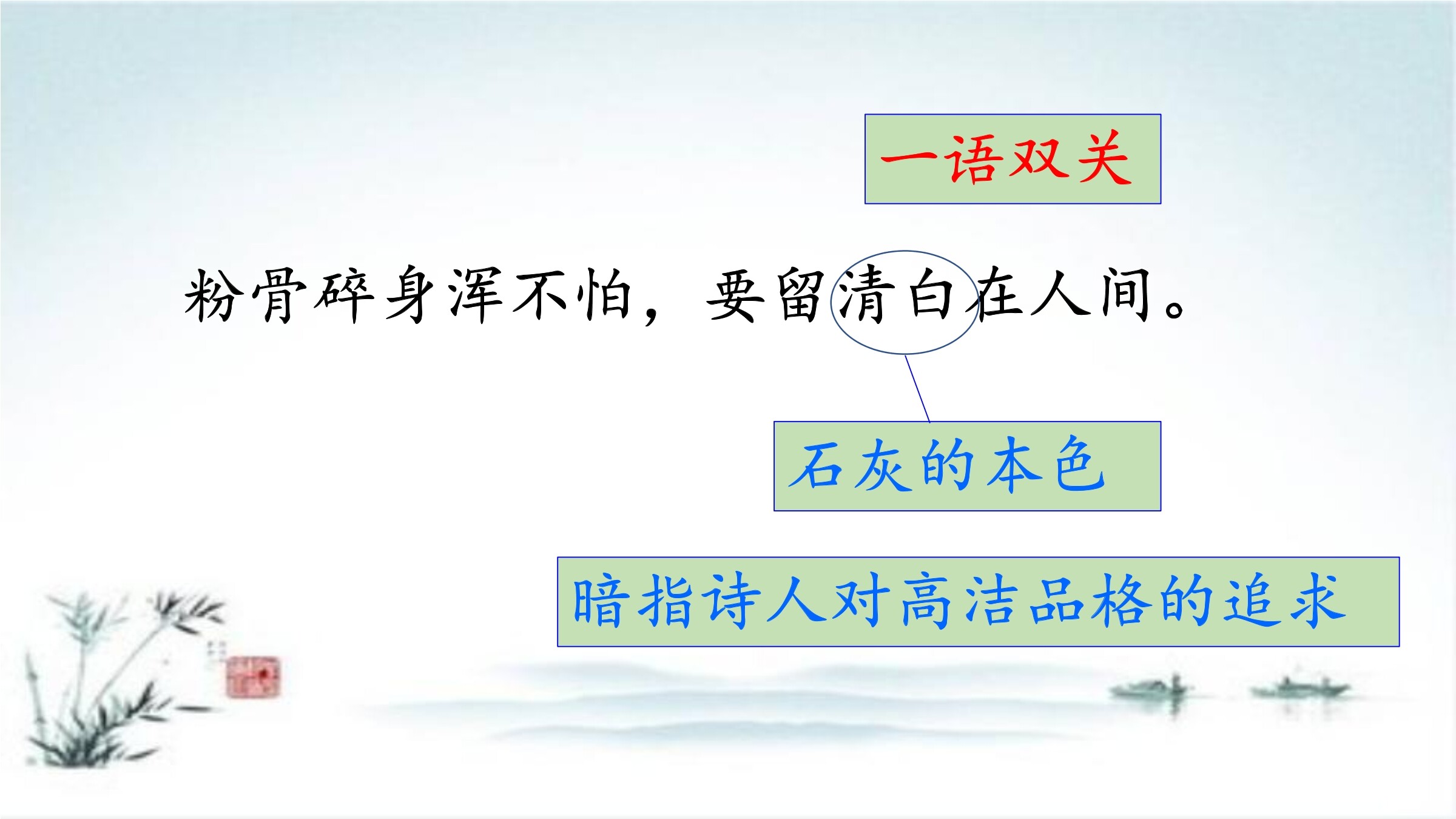 一语双关

粉骨碎身浑不怕，要留清白在人间。

石灰的本色

暗指诗人对高洁品格的追求